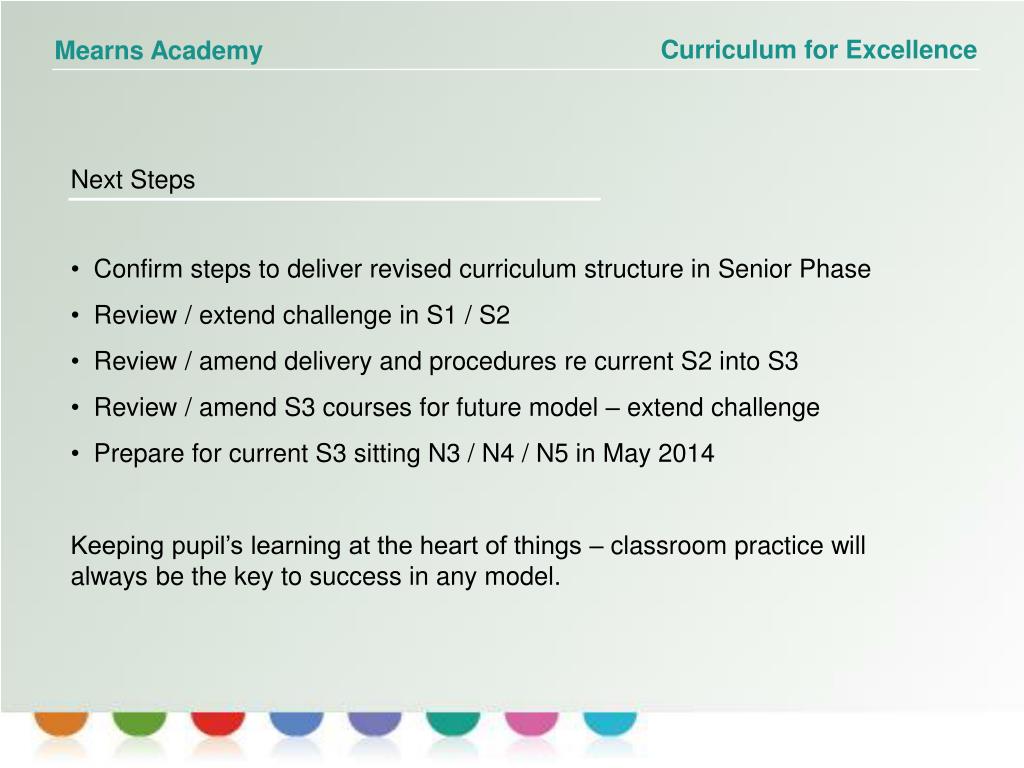 Mearns Academy

Curriculum for Excellence

Next Steps

• Confirm steps to deliver revised curriculum structure in Senior Phase
• Review / extend challenge in S1 / S2
• Review / amend delivery and procedures re current S2 into S3
• Review / amend S3 courses for future model – extend challenge
• Prepare for current S3 sitting N3 / N4 / N5 in May 2014

Keeping pupil's learning at the heart of things – classroom practice will always be the key to success in any model.